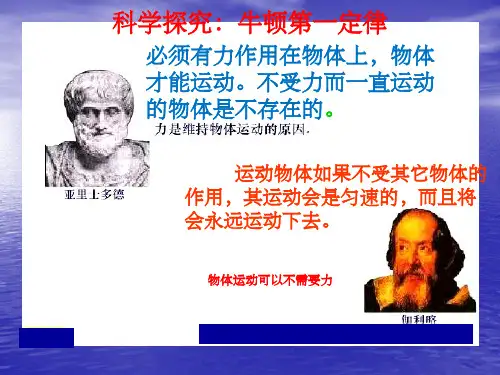 科学探究：牛顿第一定律

必须有力作用在物体上，物体才能运动。不受力而一直运动的物体是不存在的。

力是维持物体运动的原因.

亚里士多德

运动物体如果不受其它物体的作用，其运动会是匀速的，而且将会永远运动下去。

物体运动可以不需要力

伽利略